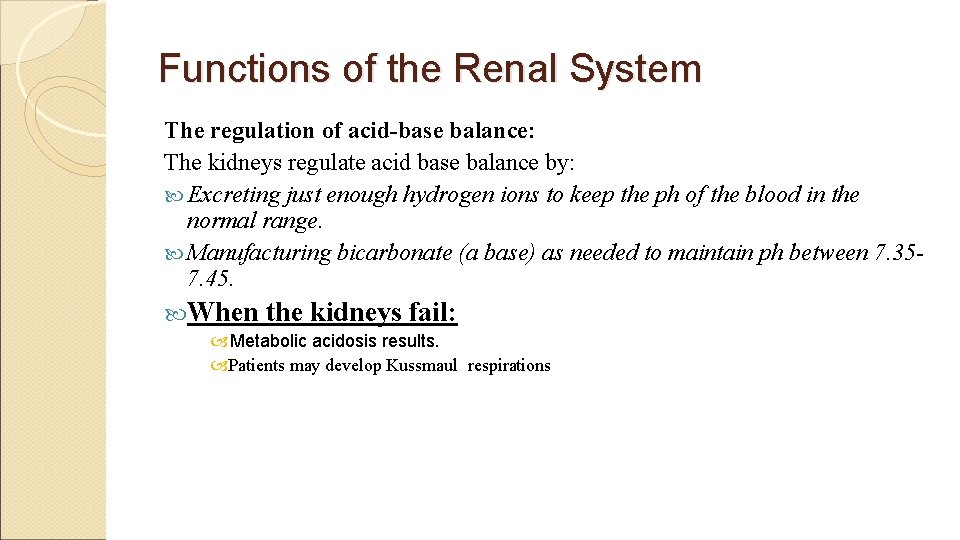 Functions of the Renal System

The regulation of acid-base balance:

The kidneys regulate acid base balance by:

Excreting just enough hydrogen ions to keep the ph of the blood in the normal range.

Manufacturing bicarbonate (a base) as needed to maintain ph between 7.35-7.45.

When the kidneys fail:

Metabolic acidosis results.

Patients may develop Kussmaul respirations